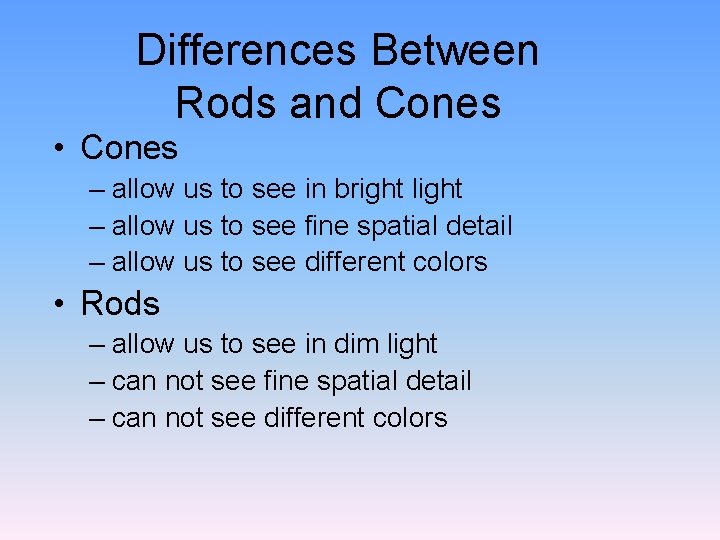 Differences Between Rods and Cones

• Cones
– allow us to see in bright light
– allow us to see fine spatial detail
– allow us to see different colors

• Rods
– allow us to see in dim light
– can not see fine spatial detail
– can not see different colors